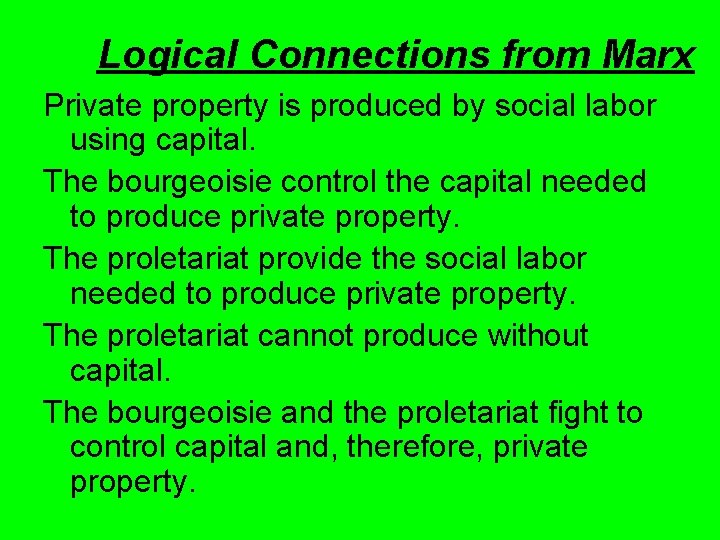 Logical Connections from Marx

Private property is produced by social labor using capital.

The bourgeoisie control the capital needed to produce private property.

The proletariat provide the social labor needed to produce private property.

The proletariat cannot produce without capital.

The bourgeoisie and the proletariat fight to control capital and, therefore, private property.